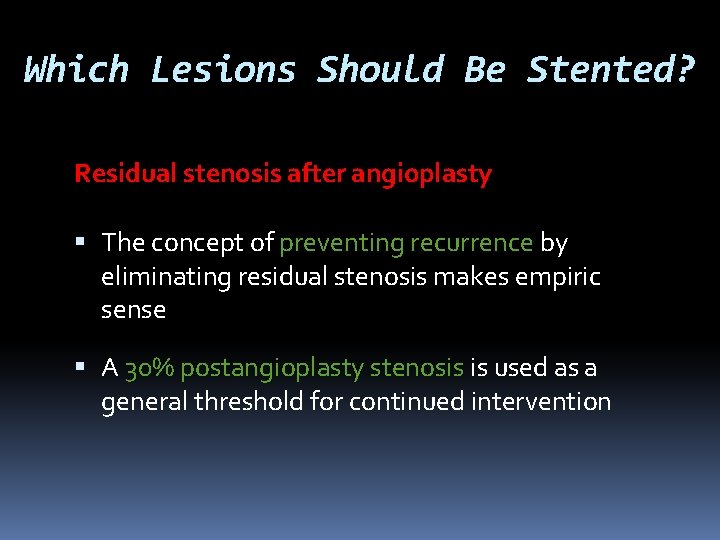 Which Lesions Should Be Stented?

Residual stenosis after angioplasty

▪ The concept of preventing recurrence by eliminating residual stenosis makes empiric sense

▪ A 30% postangioplasty stenosis is used as a general threshold for continued intervention